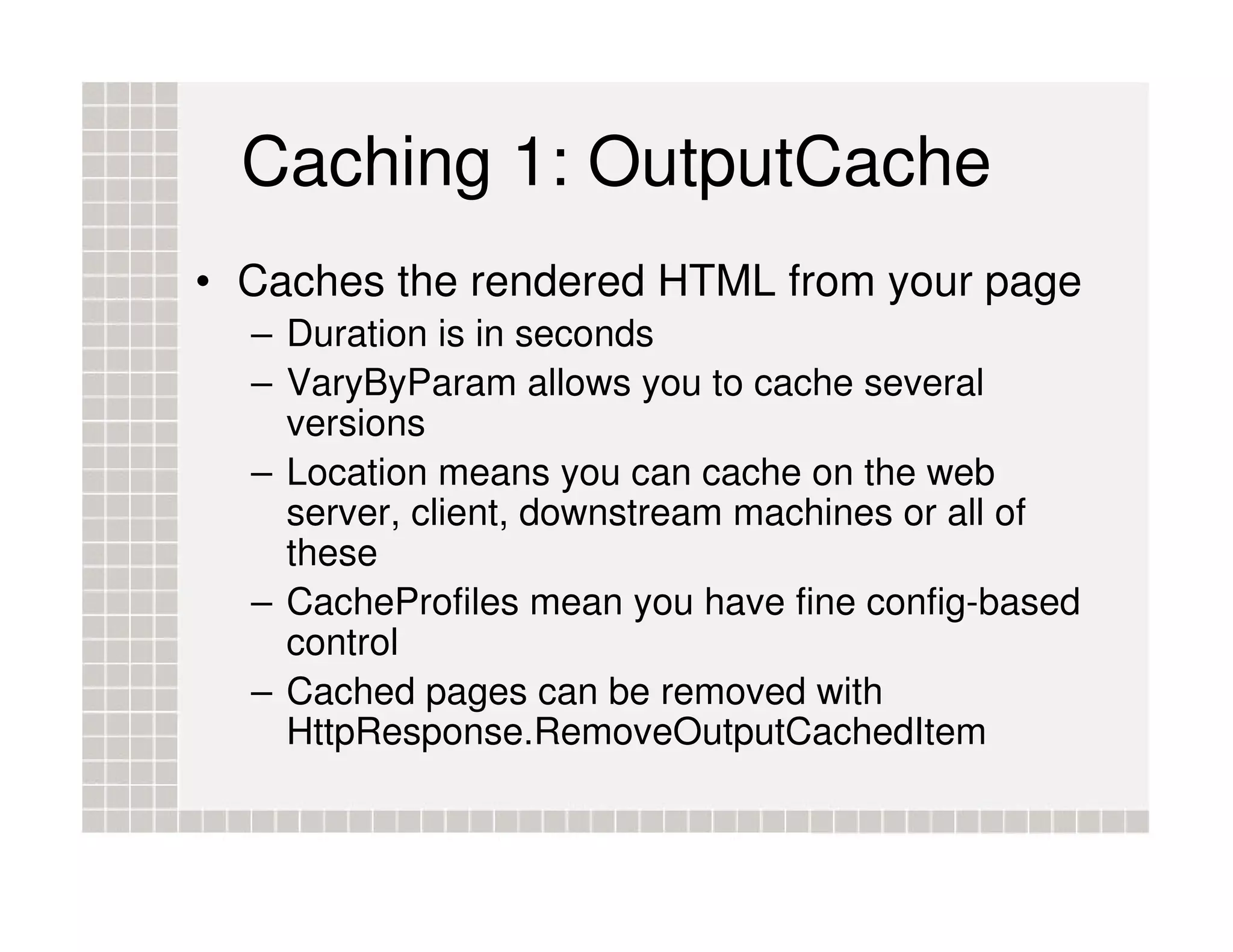 Caching 1: OutputCache

• Caches the rendered HTML from your page
– Duration is in seconds
– VaryByParam allows you to cache several versions
– Location means you can cache on the web server, client, downstream machines or all of these
– CacheProfiles mean you have fine config-based control
– Cached pages can be removed with HttpResponse.RemoveOutputCachedItem